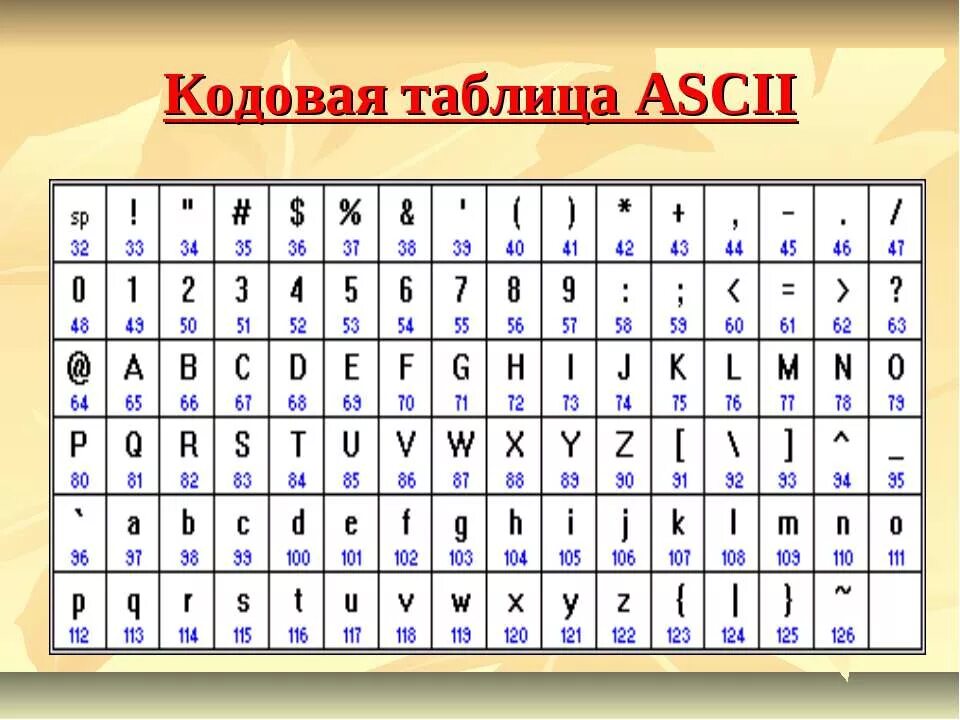 Кодовая таблица ASCII

| sp 32 | ! 33 | " 34 | # 35 | $ 36 | % 37 | & 38 | ' 39 | ( 40 | ) 41 | * 42 | + 43 | , 44 | - 45 | . 46 | / 47 |
|---|---|---|---|---|---|---|---|---|---|---|---|---|---|---|---|
| 0 48 | 1 49 | 2 50 | 3 51 | 4 52 | 5 53 | 6 54 | 7 55 | 8 56 | 9 57 | : 58 | ; 59 | < 60 | = 61 | > 62 | ? 63 |
| @ 64 | A 65 | B 66 | C 67 | D 68 | E 69 | F 70 | G 71 | H 72 | I 73 | J 74 | K 75 | L 76 | M 77 | N 78 | O 79 |
| P 80 | Q 81 | R 82 | S 83 | T 84 | U 85 | V 86 | W 87 | X 88 | Y 89 | Z 90 | [ 91 | \ 92 | ] 93 | ^ 94 | _ 95 |
| ` 96 | a 97 | b 98 | c 99 | d 100 | e 101 | f 102 | g 103 | h 104 | i 105 | j 106 | k 107 | l 108 | m 109 | n 110 | o 111 |
| p 112 | q 113 | r 114 | s 115 | t 116 | u 117 | v 118 | w 119 | x 120 | y 121 | z 122 | { 123 | \| 124 | } 125 | ~ 126 | |